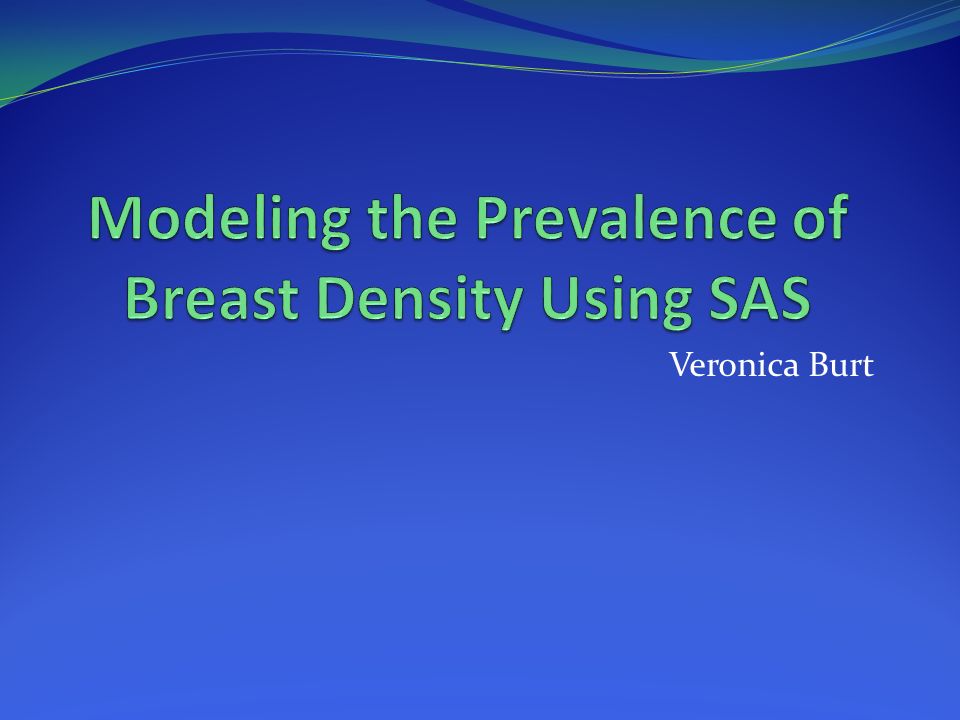 Modeling the Prevalence of Breast Density Using SAS

Veronica Burt